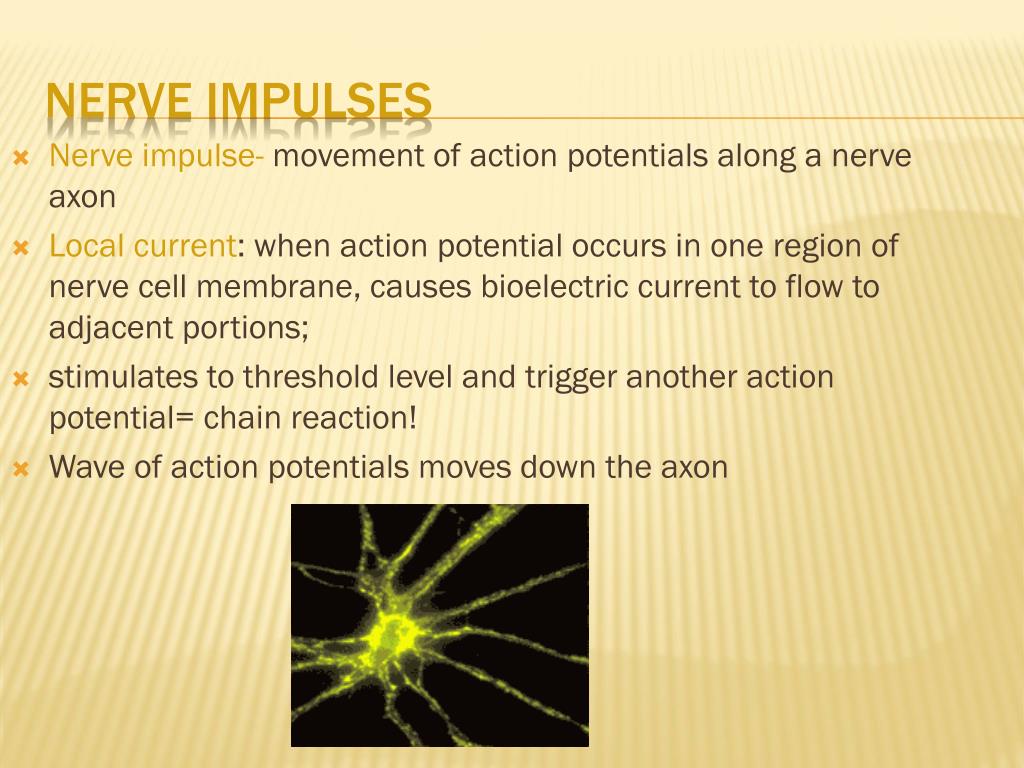 NERVE IMPULSES

Nerve impulse- movement of action potentials along a nerve axon

Local current: when action potential occurs in one region of nerve cell membrane, causes bioelectric current to flow to adjacent portions;

stimulates to threshold level and trigger another action potential= chain reaction!

Wave of action potentials moves down the axon